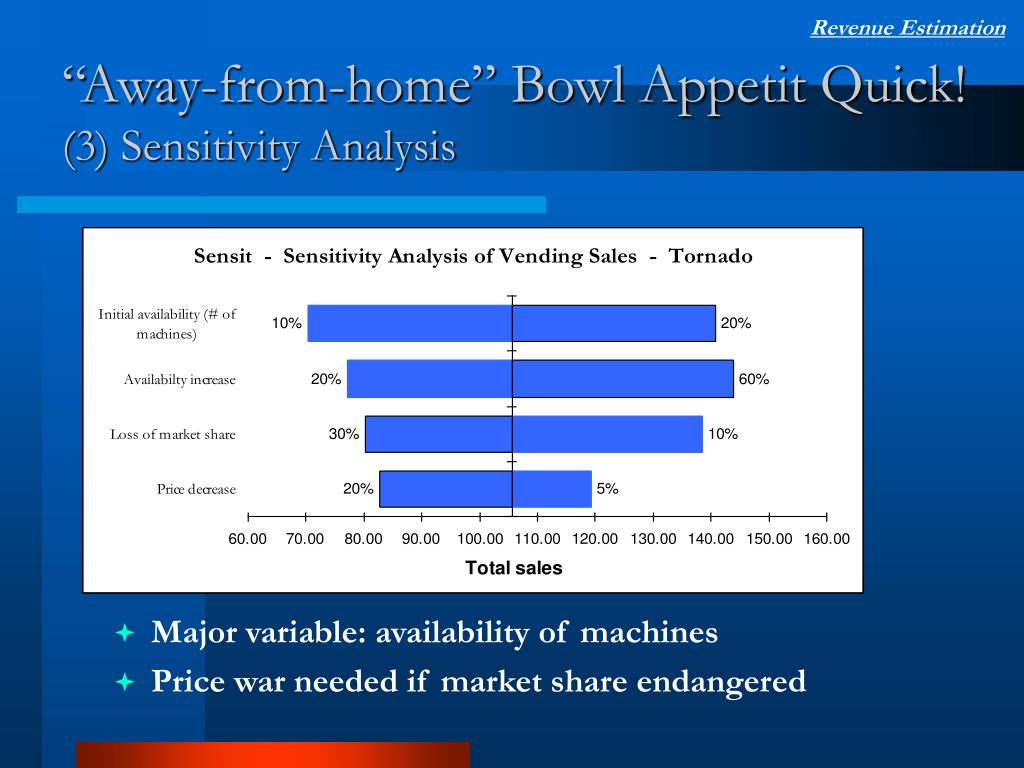 Revenue Estimation

“Away-from-home” Bowl Appetit Quick!
(3) Sensitivity Analysis

Sensit - Sensitivity Analysis of Vending Sales - Tornado

Initial availability (# of machines)
10%
20%

Availabilty increase
20%
60%

Loss of market share
30%
10%

Price decrease
20%
5%

60.00 70.00 80.00 90.00 100.00 110.00 120.00 130.00 140.00 150.00 160.00

Total sales

Major variable: availability of machines

Price war needed if market share endangered